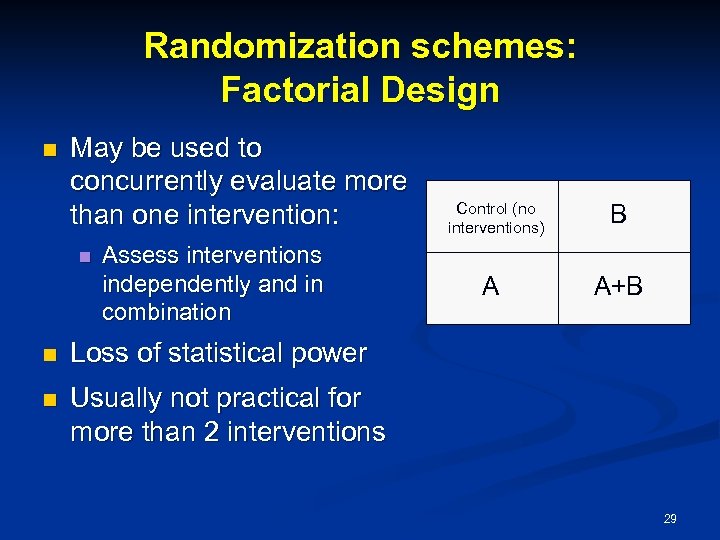 Randomization schemes:
Factorial Design

- May be used to concurrently evaluate more than one intervention:
  - Assess interventions independently and in combination
- Loss of statistical power
- Usually not practical for more than 2 interventions

| Control (no interventions) | B |
|---|---|
| A | A+B |

29